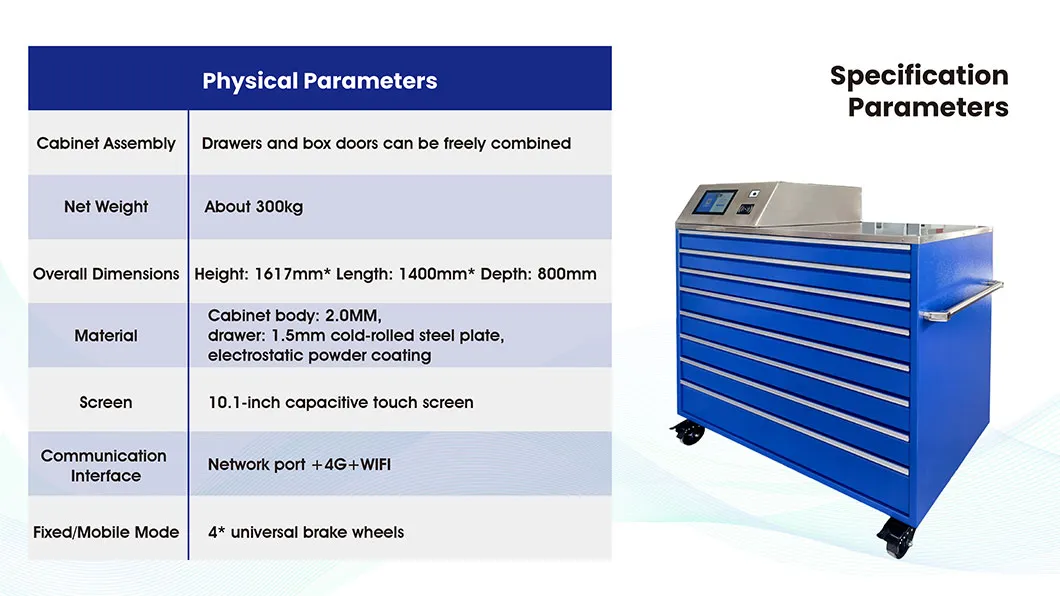 | Physical Parameters | |
|---|---|
| Cabinet Assembly | Drawers and box doors can be freely combined |
| Net Weight | About 300kg |
| Overall Dimensions | Height: 1617mm* Length: 1400mm* Depth: 800mm |
| Material | Cabinet body: 2.0MM, drawer: 1.5mm cold-rolled steel plate, electrostatic powder coating |
| Screen | 10.1-inch capacitive touch screen |
| Communication Interface | Network port +4G+WIFI |
| Fixed/Mobile Mode | 4* universal brake wheels |

Specification Parameters